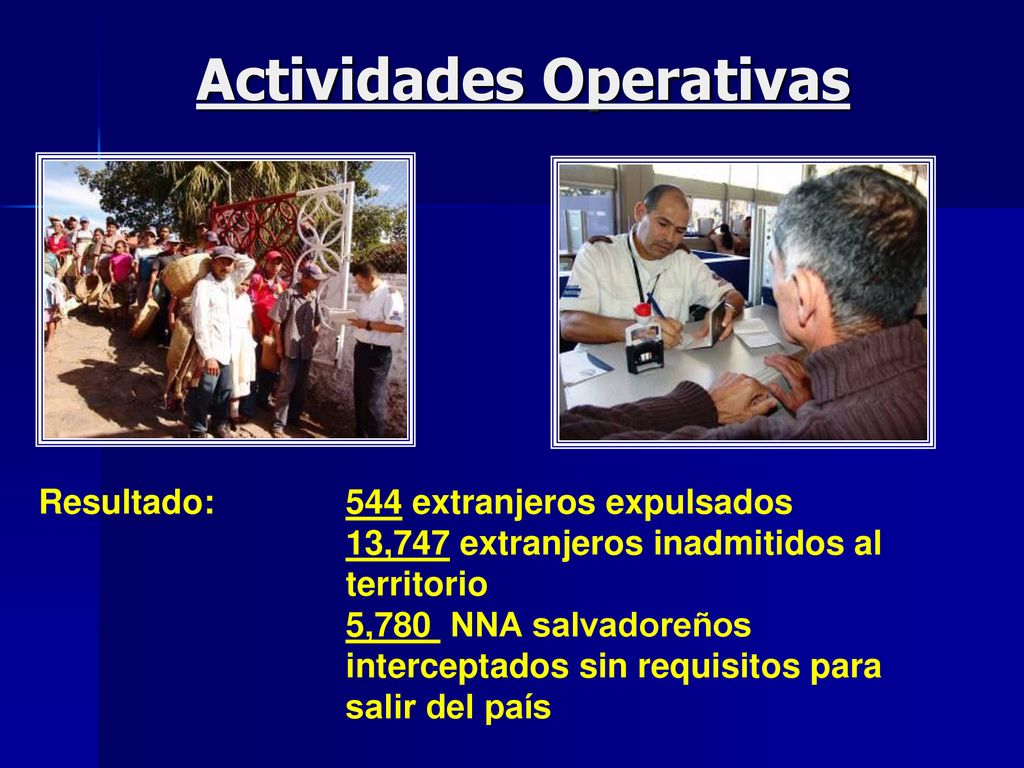 Actividades Operativas

Resultado:

544 extranjeros expulsados
13,747 extranjeros inadmitidos al territorio
5,780 NNA salvadoreños interceptados sin requisitos para salir del país